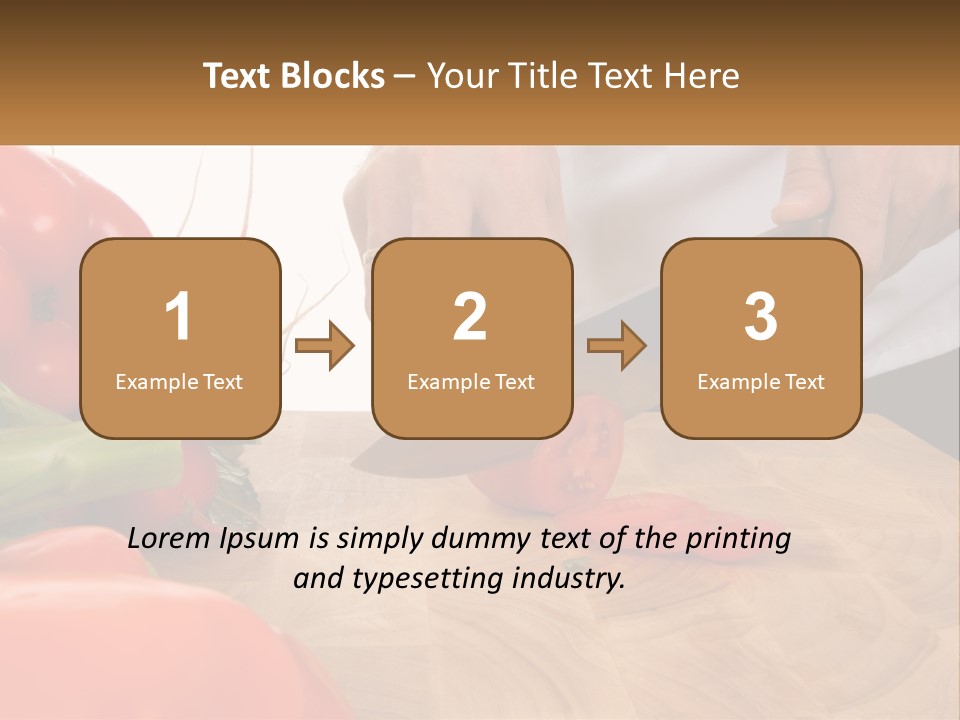 Text Blocks – Your Title Text Here

1
Example Text

2
Example Text

3
Example Text

Lorem Ipsum is simply dummy text of the printing and typesetting industry.